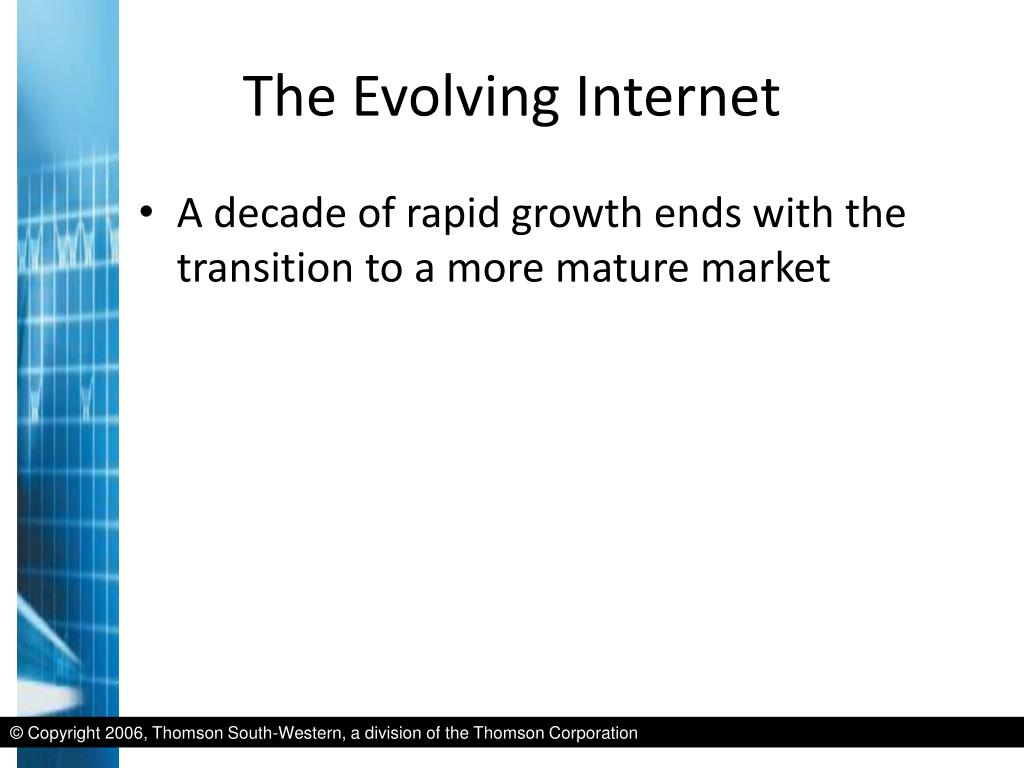 The Evolving Internet

• A decade of rapid growth ends with the transition to a more mature market

© Copyright 2006, Thomson South-Western, a division of the Thomson Corporation